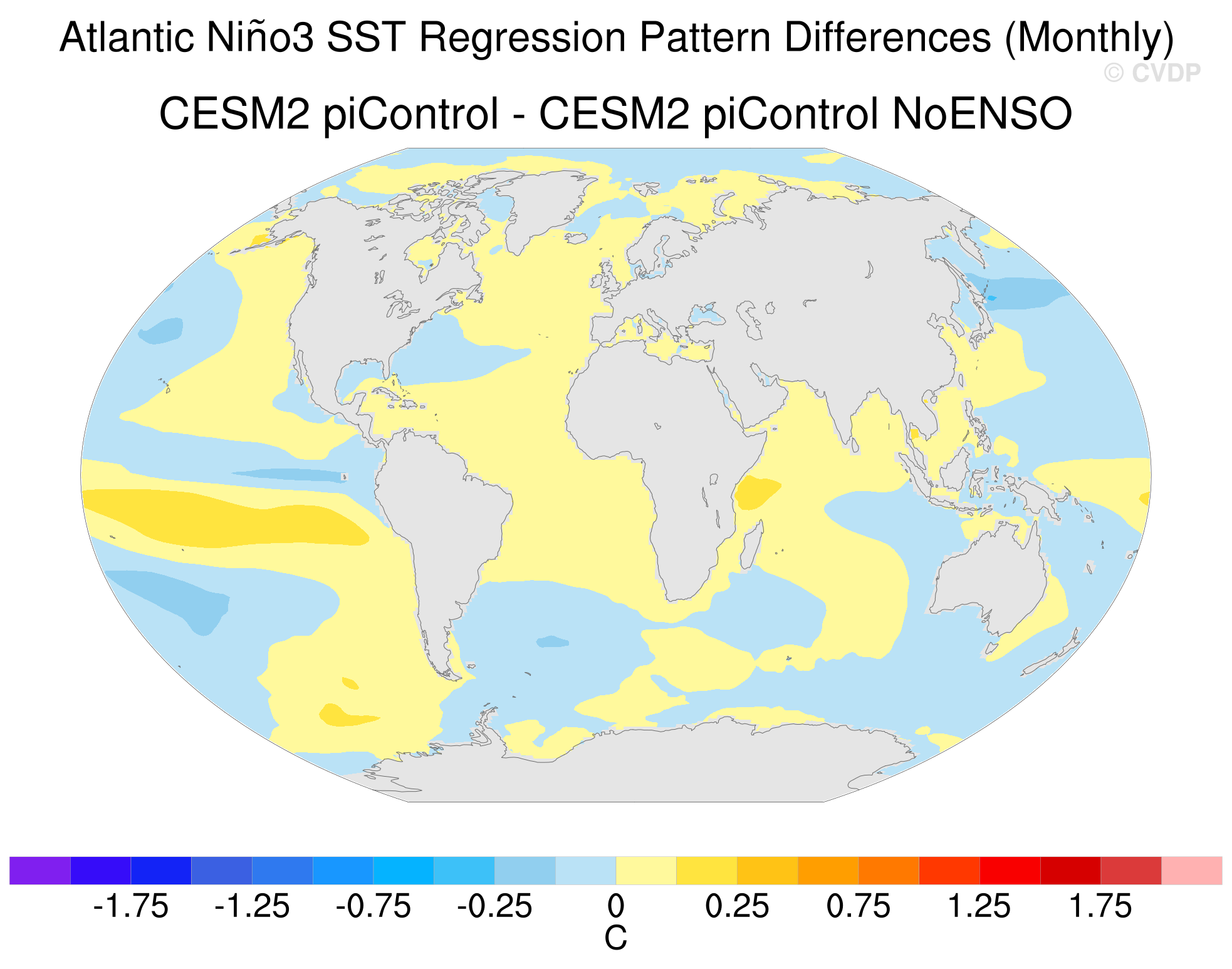 Atlantic Niño3 SST Regression Pattern Differences (Monthly)

© CVDP

CESM2 piControl - CESM2 piControl NoENSO

-1.75 -1.25 -0.75 -0.25 0 0.25 0.75 1.25 1.75

C